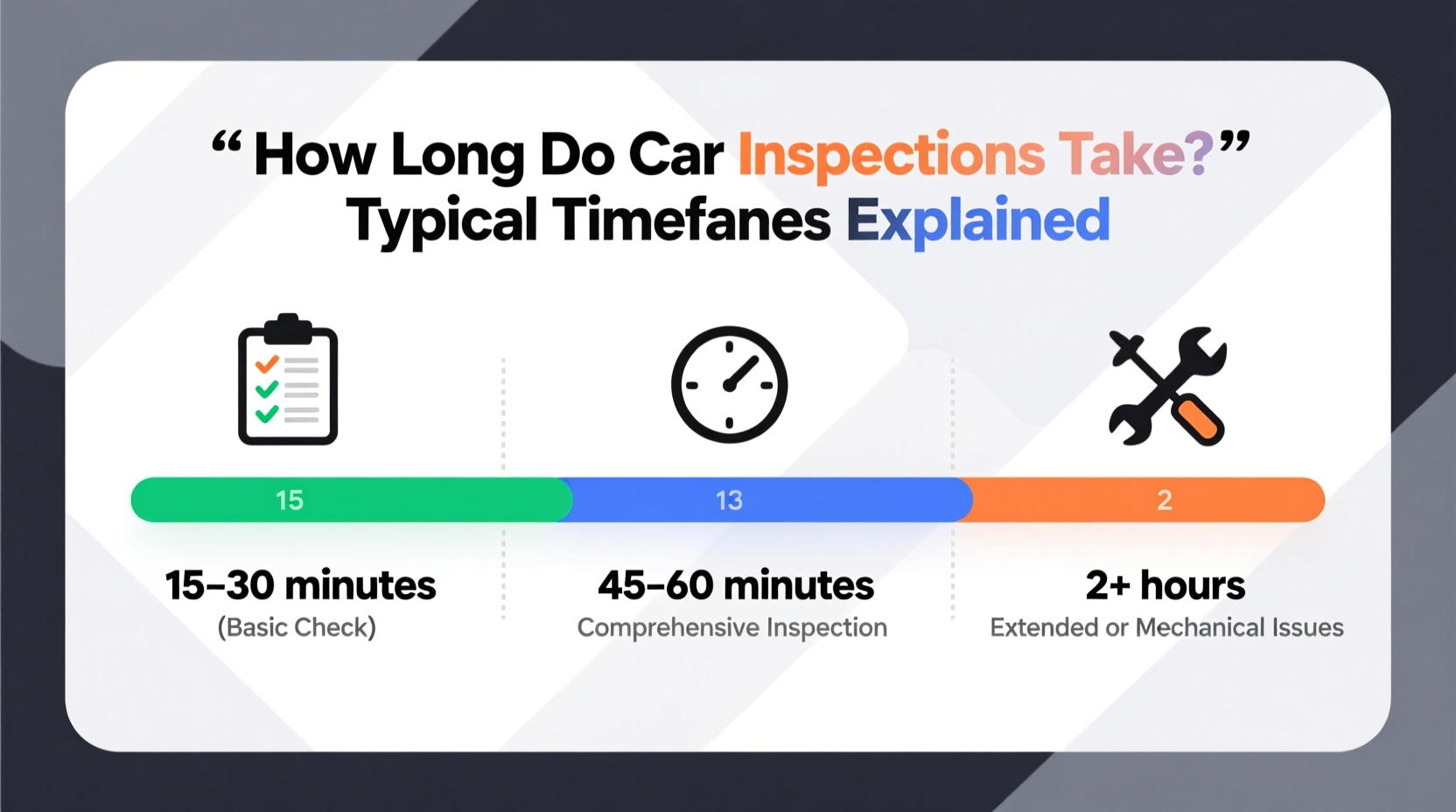 “ How Long Do Car Inspections Take?”
Typical Timefanes Explained

15

13

2

15–30 minutes
(Basic Check)

45–60 minutes
Comprehensive Inspection

2+ hours
Extended or Mechanical Issues